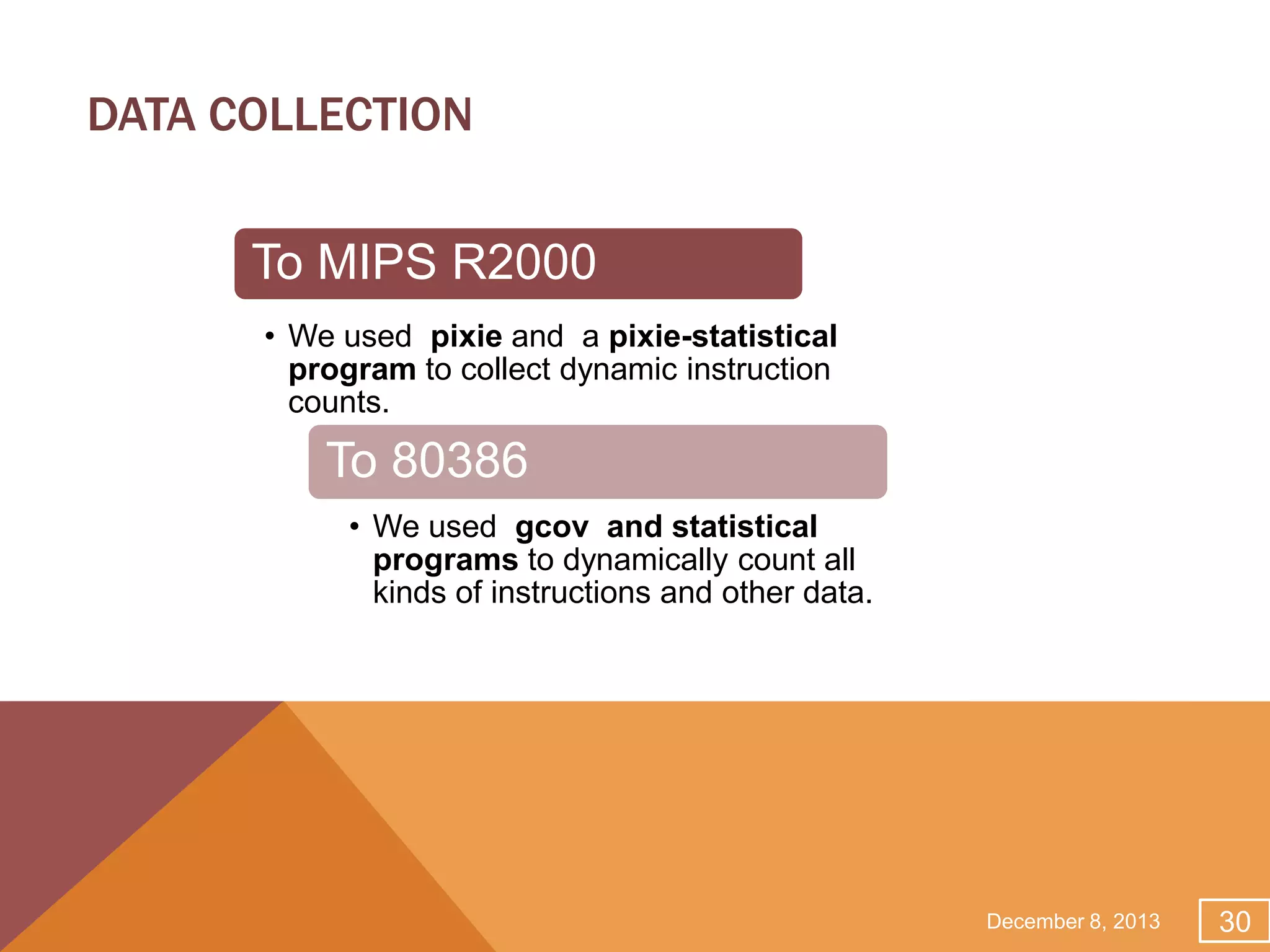 DATA COLLECTION

To MIPS R2000

• We used pixie and a pixie-statistical program to collect dynamic instruction counts.

To 80386

• We used gcov and statistical programs to dynamically count all kinds of instructions and other data.

December 8, 2013

30